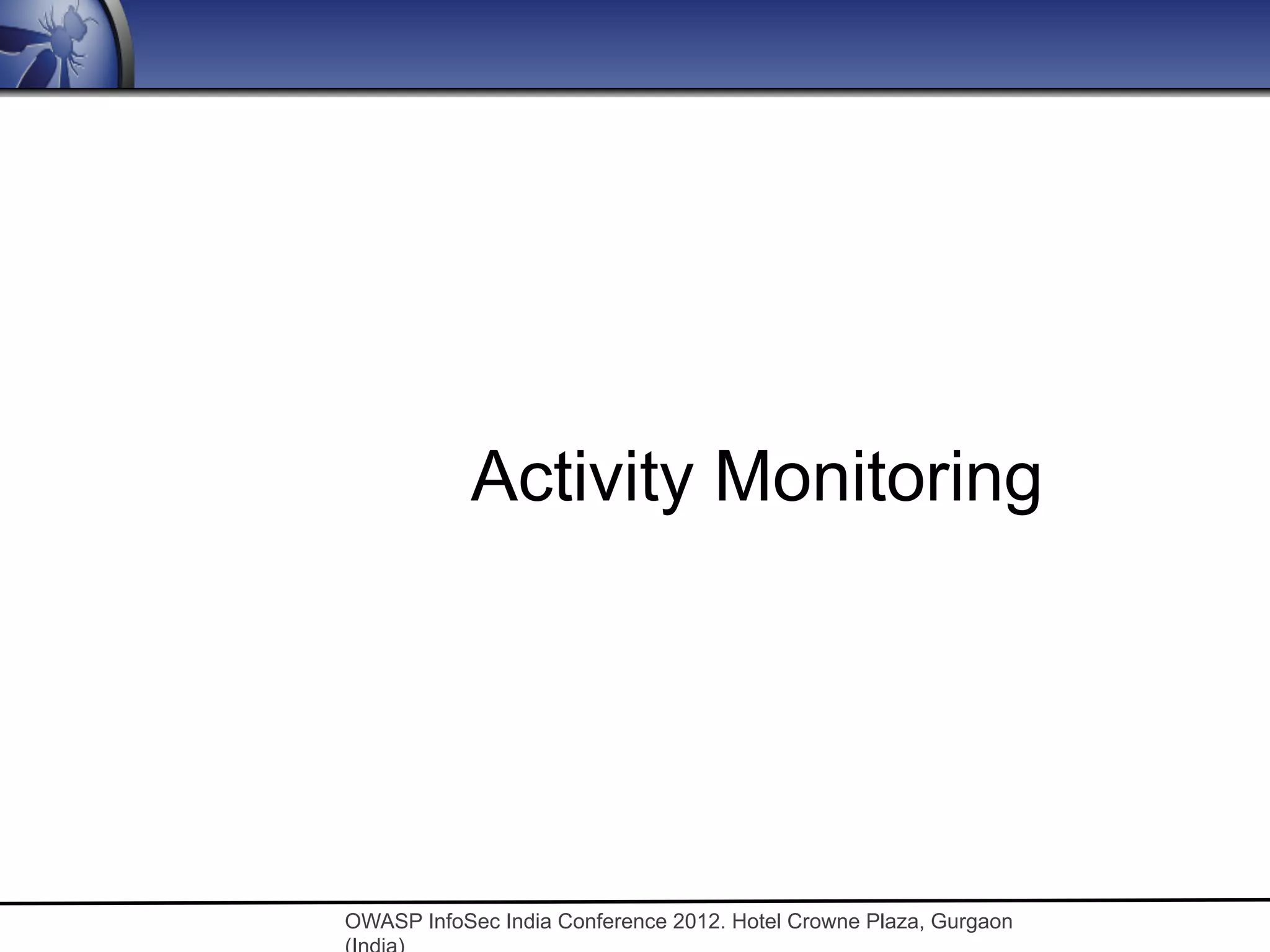 Activity Monitoring

OWASP InfoSec India Conference 2012. Hotel Crowne Plaza, Gurgaon (India)